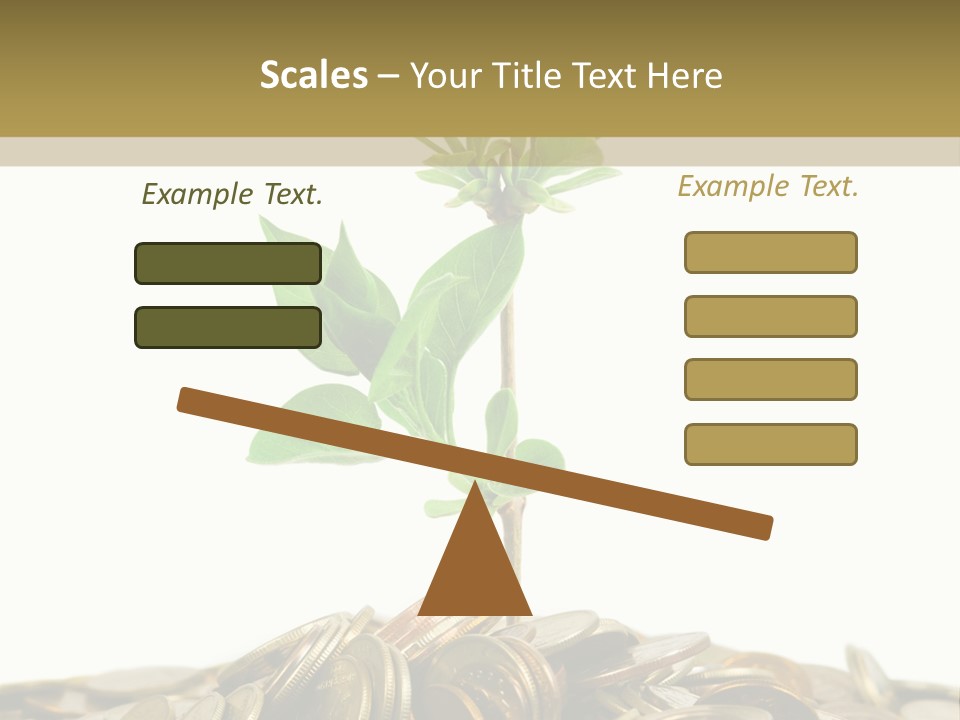 Scales – Your Title Text Here

Example Text.

Example Text.